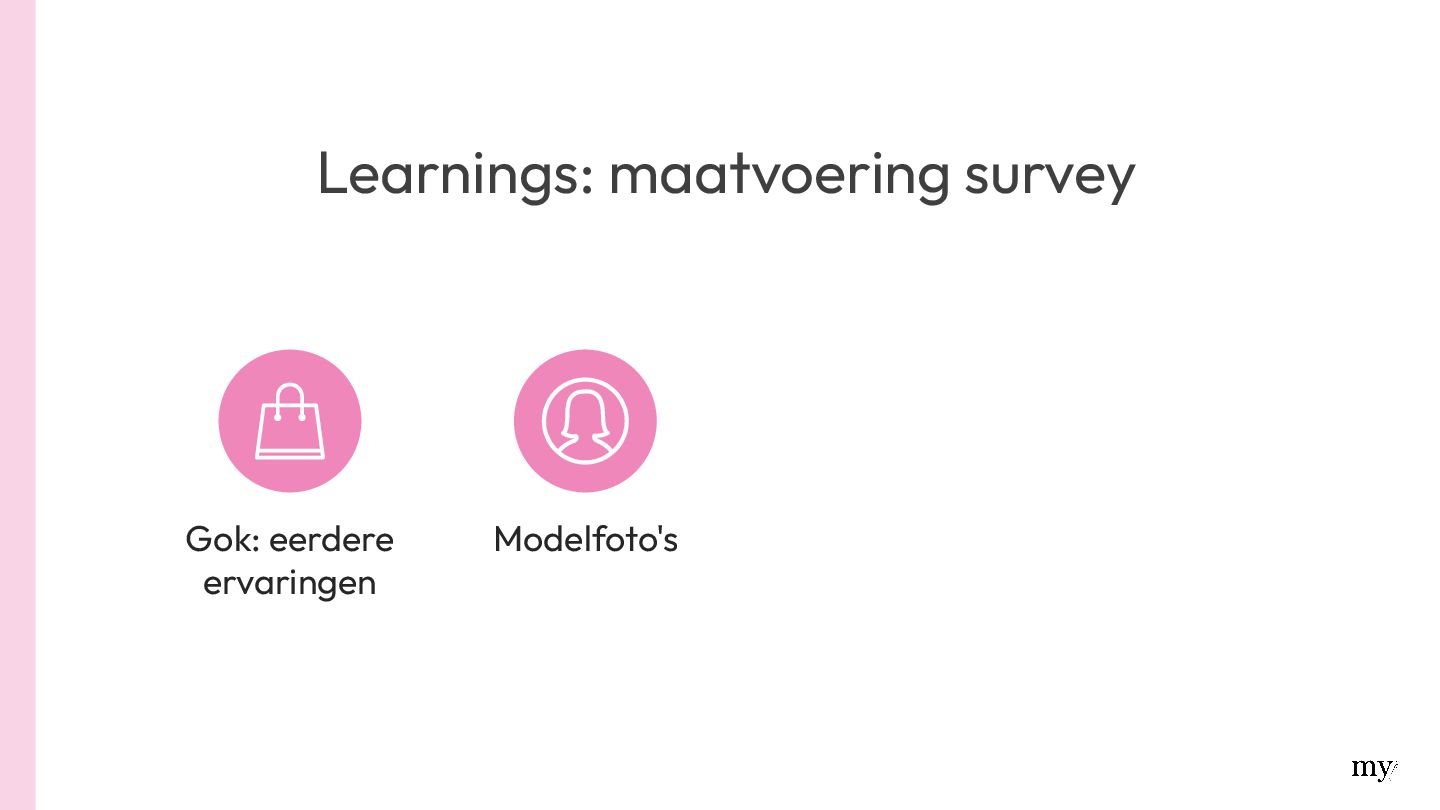 Learnings: maatvoering survey

Gok: eerdere ervaringen

Modelfoto's

my